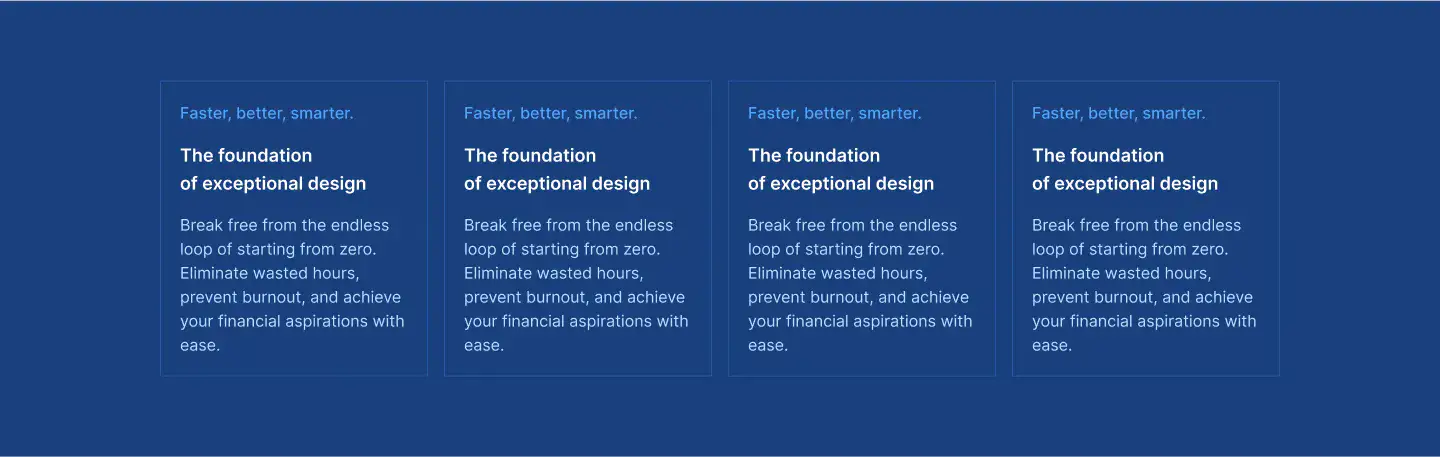 Faster, better, smarter.

The foundation of exceptional design

Break free from the endless loop of starting from zero. Eliminate wasted hours, prevent burnout, and achieve your financial aspirations with ease.

Faster, better, smarter.

The foundation of exceptional design

Break free from the endless loop of starting from zero. Eliminate wasted hours, prevent burnout, and achieve your financial aspirations with ease.

Faster, better, smarter.

The foundation of exceptional design

Break free from the endless loop of starting from zero. Eliminate wasted hours, prevent burnout, and achieve your financial aspirations with ease.

Faster, better, smarter.

The foundation of exceptional design

Break free from the endless loop of starting from zero. Eliminate wasted hours, prevent burnout, and achieve your financial aspirations with ease.